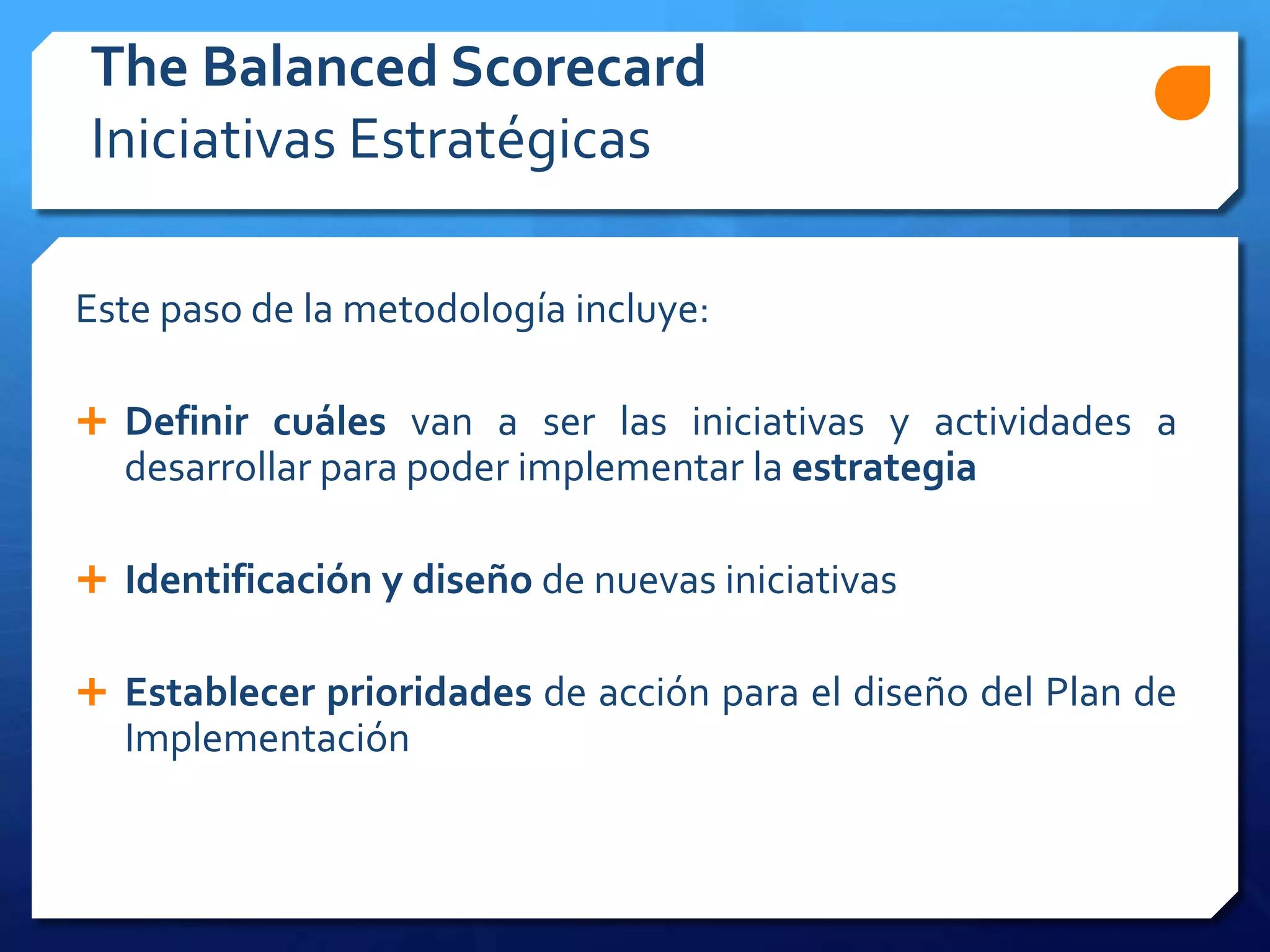 The Balanced Scorecard
Iniciativas Estratégicas

Este paso de la metodología incluye:

+ Definir cuáles van a ser las iniciativas y actividades a desarrollar para poder implementar la estrategia

+ Identificación y diseño de nuevas iniciativas

+ Establecer prioridades de acción para el diseño del Plan de Implementación